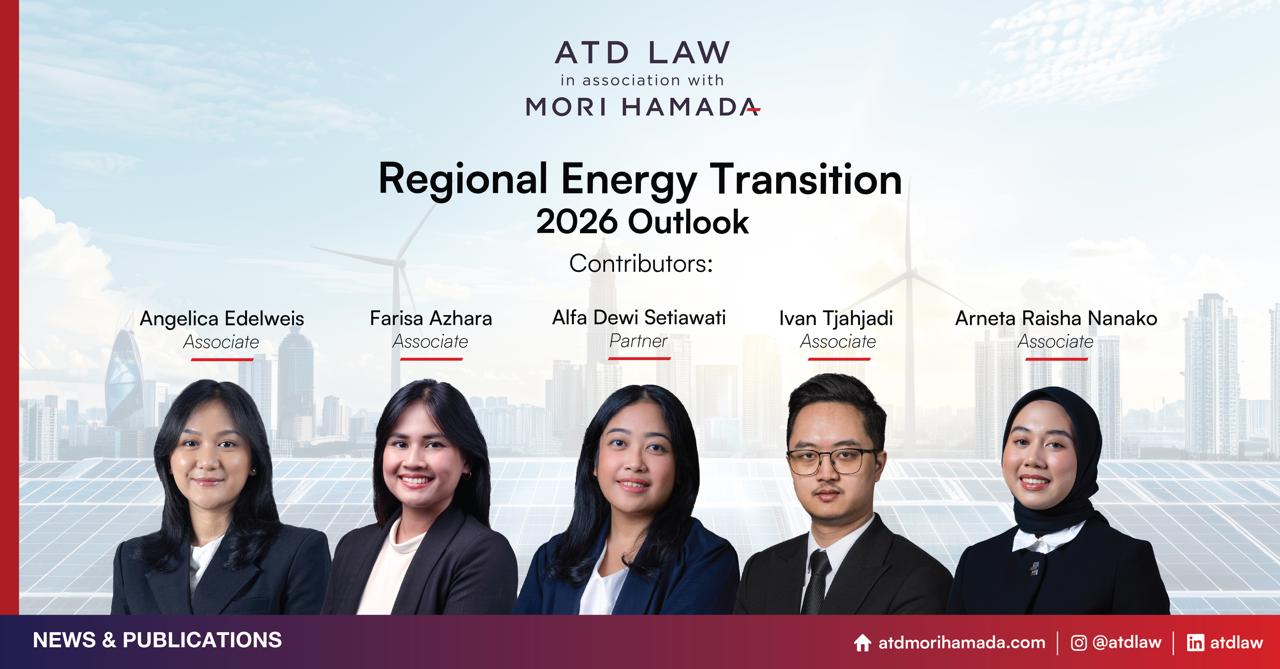 ATD LAW
in association with
MORI HAMADA

Regional Energy Transition
2026 Outlook

Contributors:

Angelica Edelweis
Associate

Farisa Azhara
Associate

Alfa Dewi Setiawati
Partner

Ivan Tjahjadi
Associate

Arneta Raisha Nanako
Associate

NEWS & PUBLICATIONS

atdmorihamada.com | @atdlaw | atdlaw